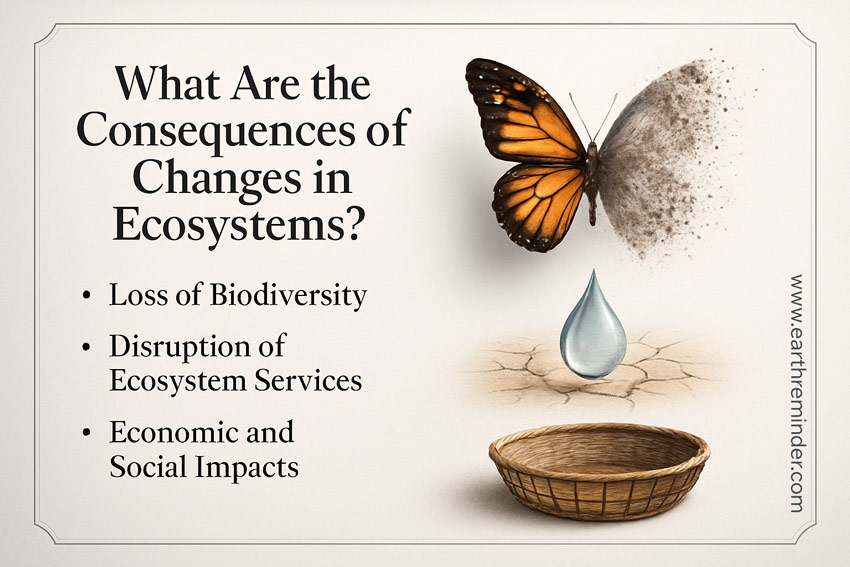 What Are the Consequences of Changes in Ecosystems?

• Loss of Biodiversity

• Disruption of Ecosystem Services

• Economic and Social Impacts

www.earthreminder.com